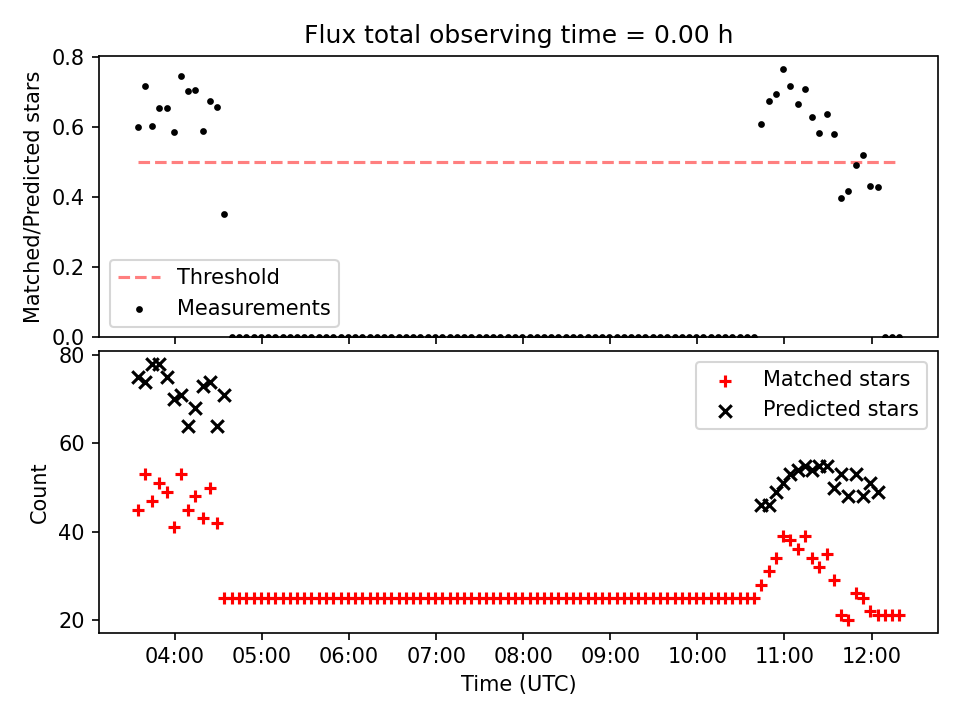 Flux total observing time = 0.00 h

Matched/Predicted stars

0.8
0.6
0.4
0.2
0.0

Threshold
Measurements

Count

80
60
40
20

Matched stars
Predicted stars

04:00 05:00 06:00 07:00 08:00 09:00 10:00 11:00 12:00

Time (UTC)